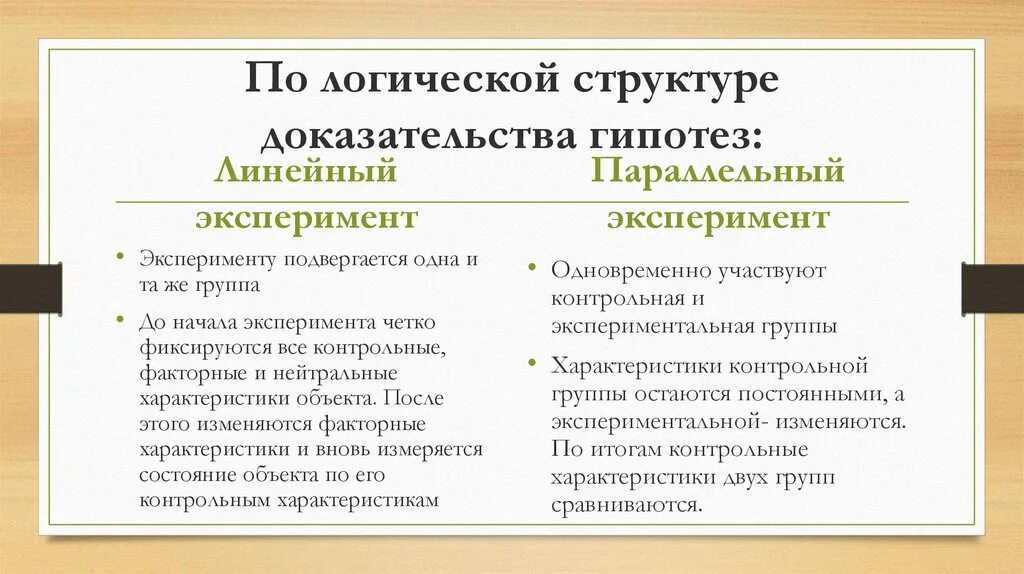 По логической структуре доказательства гипотез:

Линейный эксперимент

• Эксперименту подвергается одна и та же группа

• До начала эксперимента четко фиксируются все контрольные, факторные и нейтральные характеристики объекта. После этого изменяются факторные характеристики и вновь измеряется состояние объекта по его контрольным характеристикам

Параллельный эксперимент

• Одновременно участвуют контрольная и экспериментальная группы

• Характеристики контрольной группы остаются постоянными, а экспериментальной- изменяются. По итогам контрольные характеристики двух групп сравниваются.